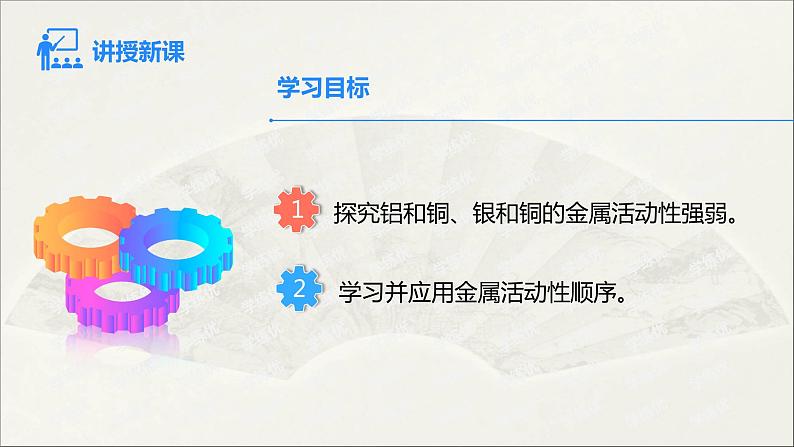 讲授新课

学习目标

1 探究铝和铜、银和铜的金属活动性强弱。

2 学习并应用金属活动性顺序。